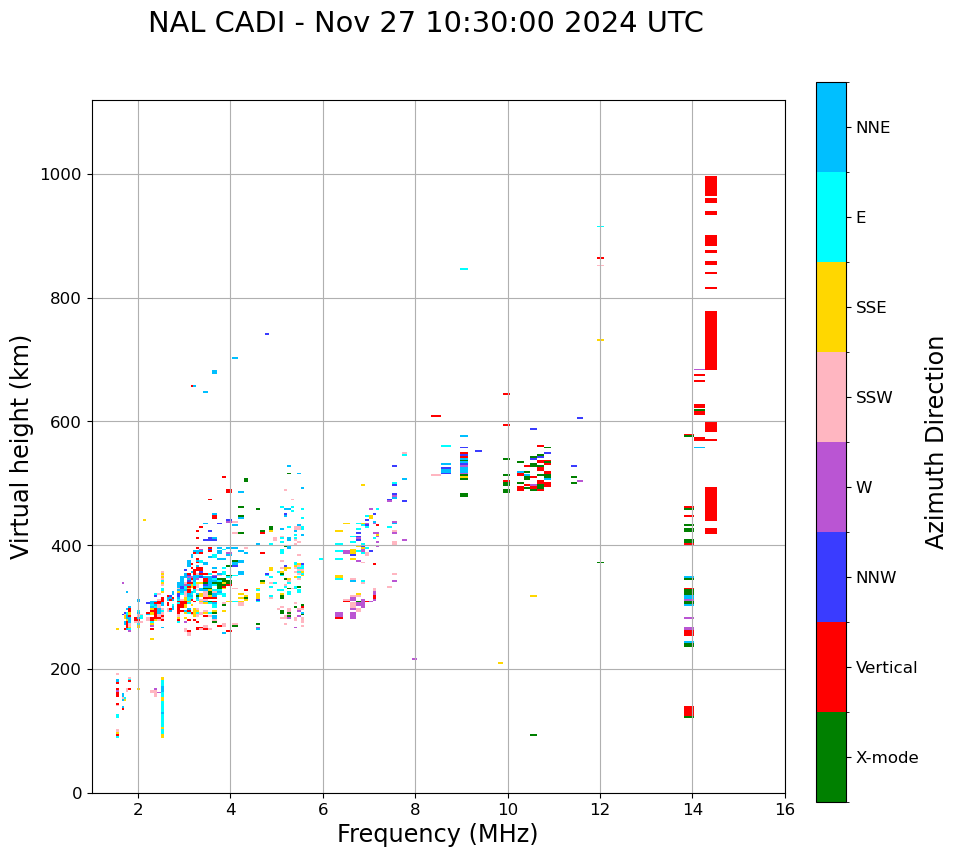 NAL CADI - Nov 27 10:30:00 2024 UTC

Virtual height (km)

1000
800
600
400
200
0

2
4
6
8
10
12
14
16

Frequency (MHz)

NNE
E
SSE
SSW
W
NNW
Vertical
X-mode

Azimuth Direction